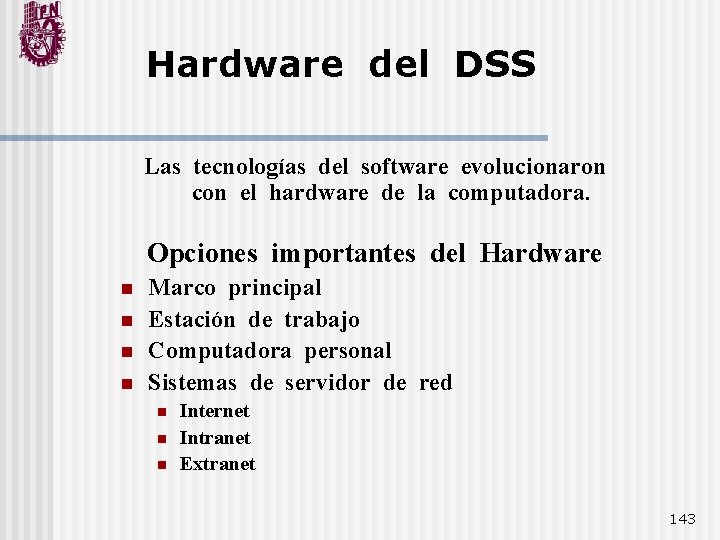 IPN

Hardware del DSS

Las tecnologías del software evolucionaron con el hardware de la computadora.

Opciones importantes del Hardware

- Marco principal
- Estación de trabajo
- Computadora personal
- Sistemas de servidor de red
  - Internet
  - Intranet
  - Extranet

143